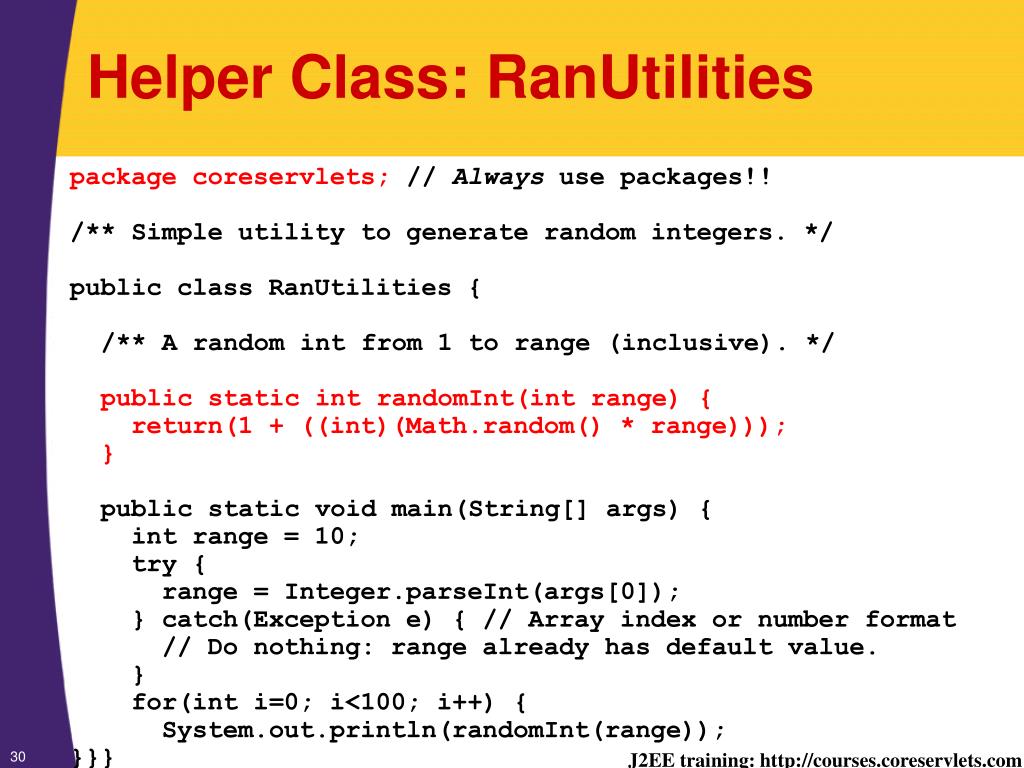 Helper Class: RanUtilities

package coreservlets; // Always use packages!!

/** Simple utility to generate random integers. */

public class RanUtilities {

/** A random int from 1 to range (inclusive). */

public static int randomInt(int range) {
return(1 + ((int)(Math.random() * range)));
}

public static void main(String[] args) {
int range = 10;
try {
range = Integer.parseInt(args[0]);
} catch(Exception e) { // Array index or number format
// Do nothing: range already has default value.
}
for(int i=0; i<100; i++) {
System.out.println(randomInt(range));
}}}

30

J2EE training: http://courses.coreservlets.com